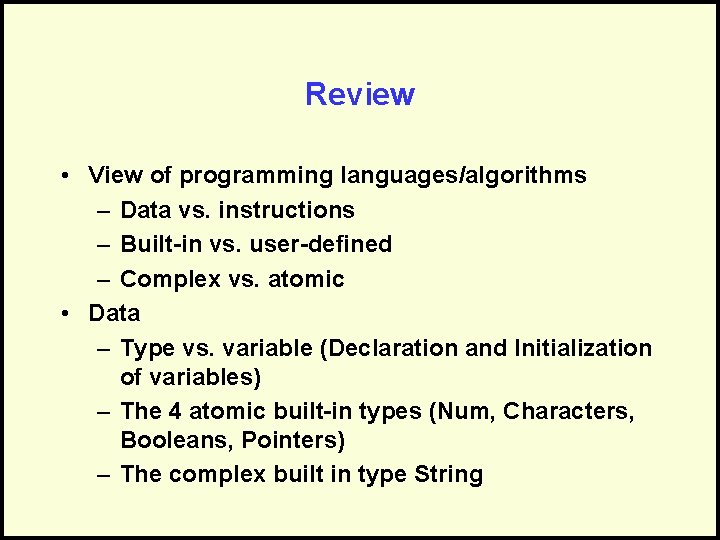 Review

• View of programming languages/algorithms
– Data vs. instructions
– Built-in vs. user-defined
– Complex vs. atomic
• Data
– Type vs. variable (Declaration and Initialization of variables)
– The 4 atomic built-in types (Num, Characters, Booleans, Pointers)
– The complex built in type String